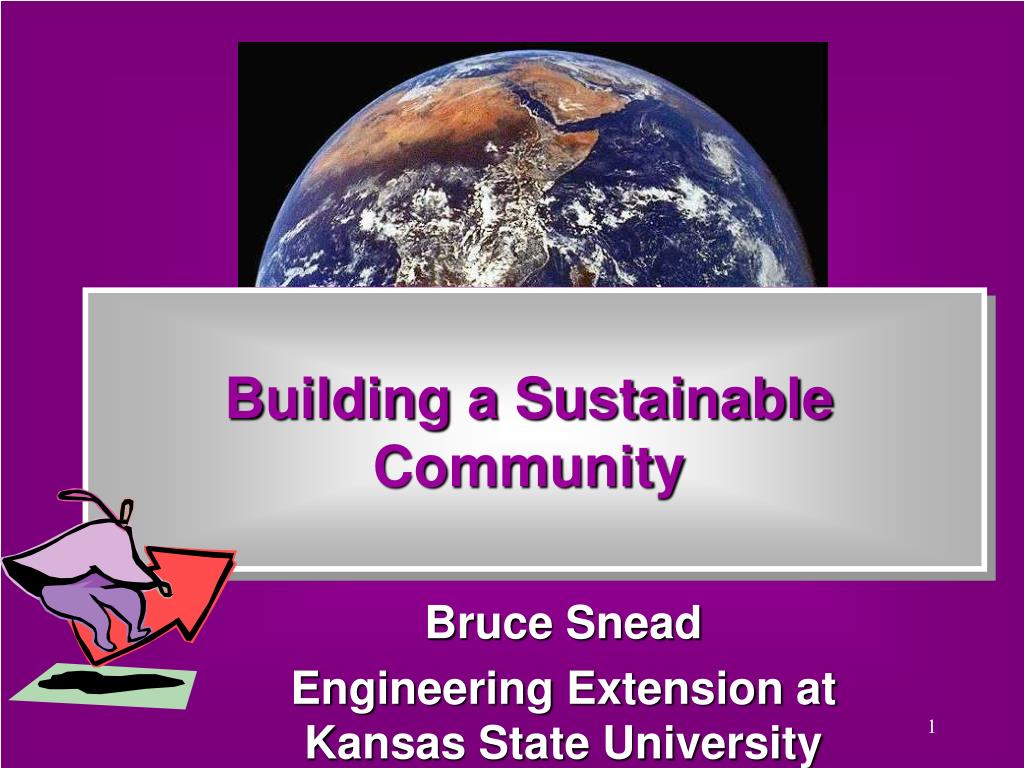 Building a Sustainable Community

Bruce Snead

Engineering Extension at Kansas State University

1